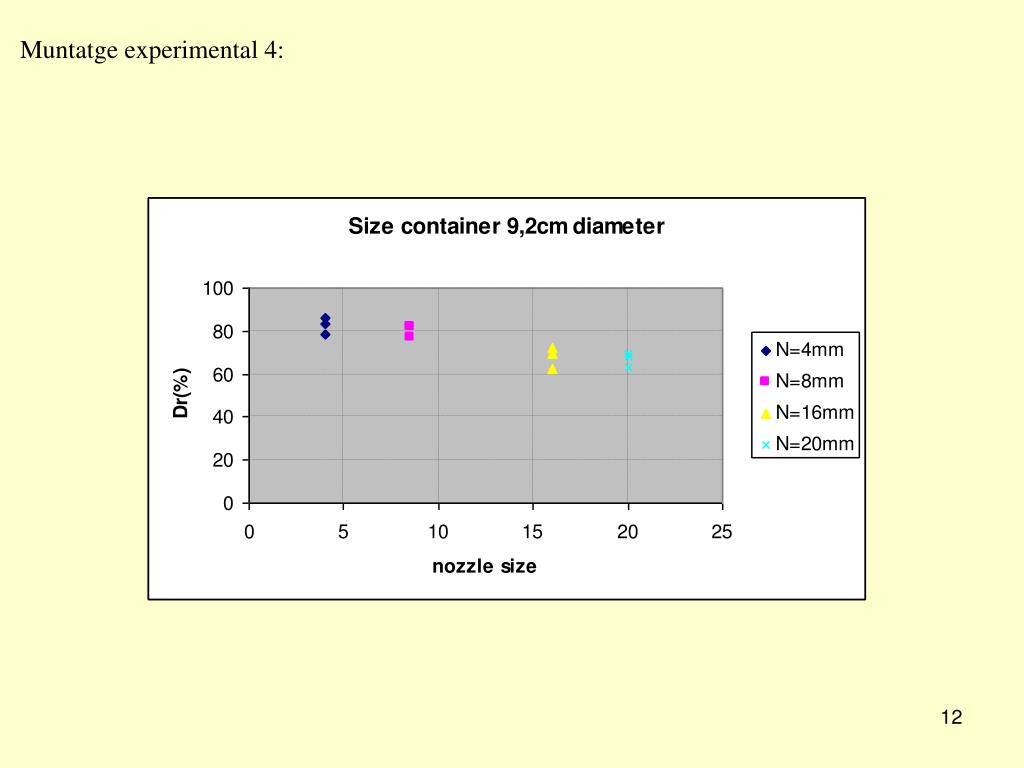 Muntatge experimental 4:

Size container 9,2cm diameter

100
80
60
40
20
0

Dr(%)

0 5 10 15 20 25

nozzle size

N=4mm
N=8mm
N=16mm
N=20mm

12